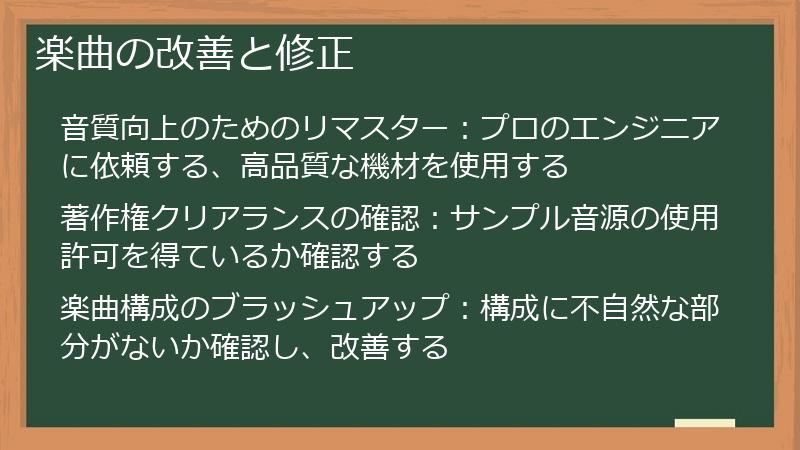 楽曲の改善と修正

音質向上のためのリマスター：プロのエンジニアに依頼する、高品質な機材を使用する

著作権クリアランスの確認：サンプル音源の使用許可を得ているか確認する

楽曲構成のブラッシュアップ：構成に不自然な部分がないか確認し、改善する